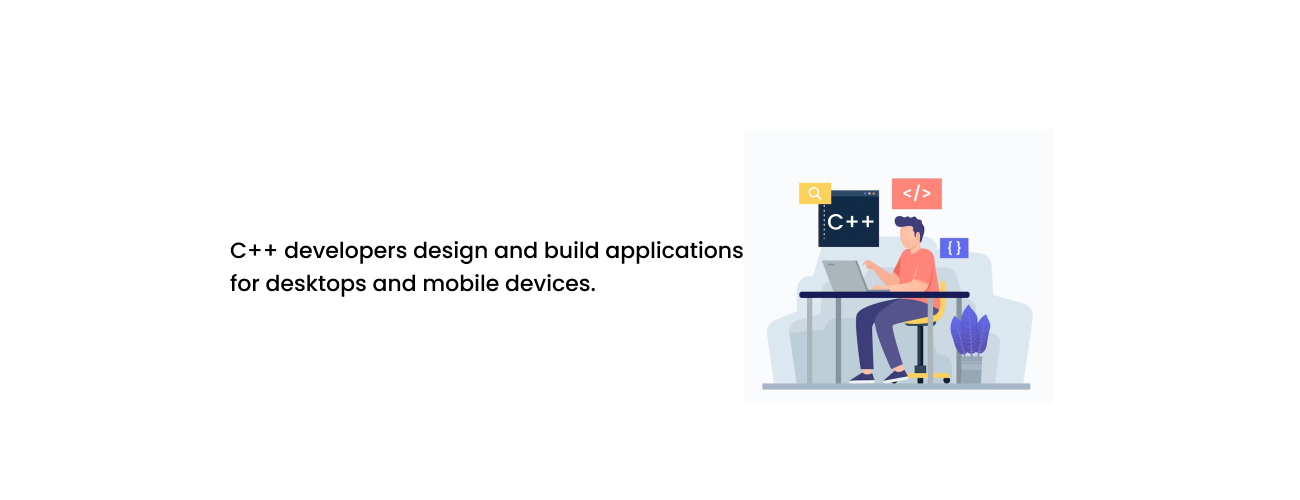 C++ developers design and build applications for desktops and mobile devices.

C++

</>

{ }